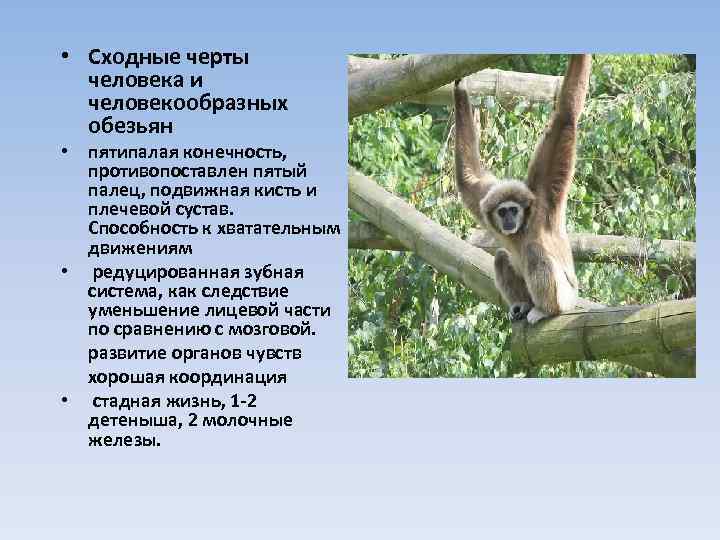 • Сходные черты человека и человекообразных обезьян

• пятипалая конечность, противопоставлен пятый палец, подвижная кисть и плечевой сустав. Способность к хватательным движениям

• редуцированная зубная система, как следствие уменьшение лицевой части по сравнению с мозговой.
развитие органов чувств
хорошая координация

• стадная жизнь, 1-2 детеныша, 2 молочные железы.